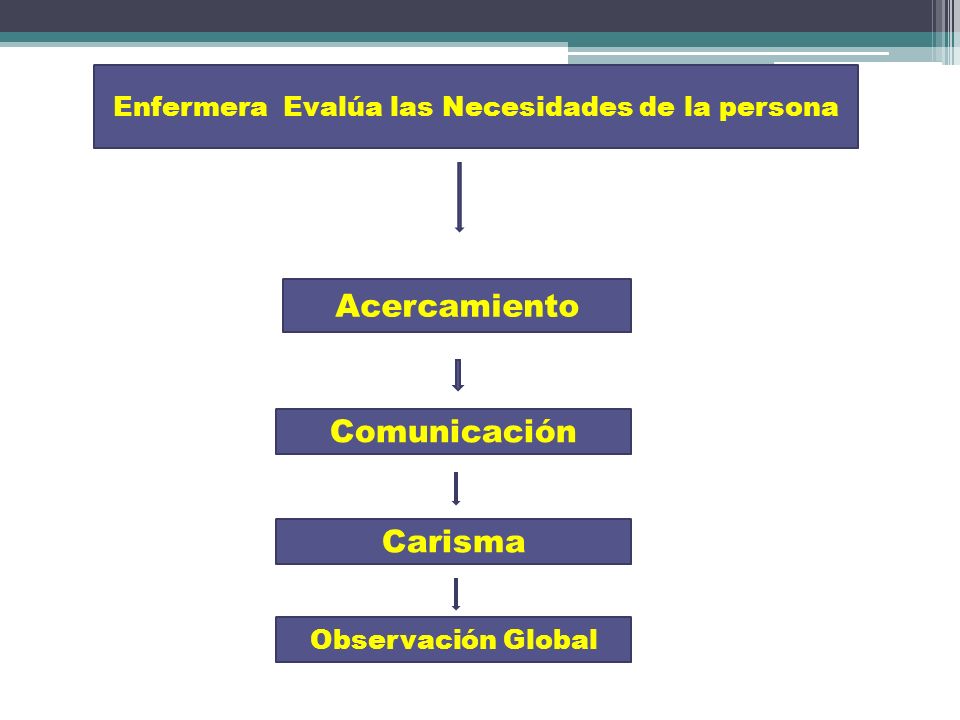 Enfermera  Evalúa las Necesidades de la persona

Acercamiento

Comunicación

Carisma

Observación Global